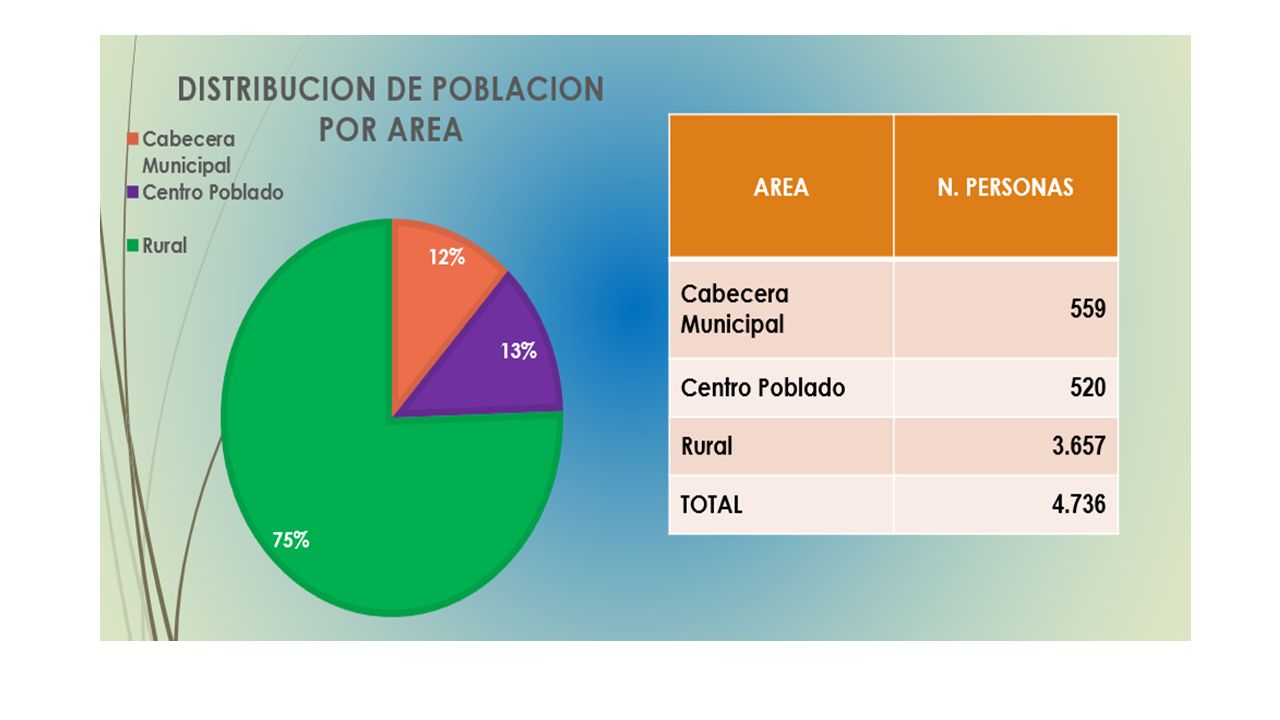 DISTRIBUCION DE POBLACION POR AREA

Cabecera Municipal
Centro Poblado
Rural

12%
13%
75%

| AREA | N. PERSONAS |
|---|---|
| Cabecera Municipal | 559 |
| Centro Poblado | 520 |
| Rural | 3.657 |
| TOTAL | 4.736 |